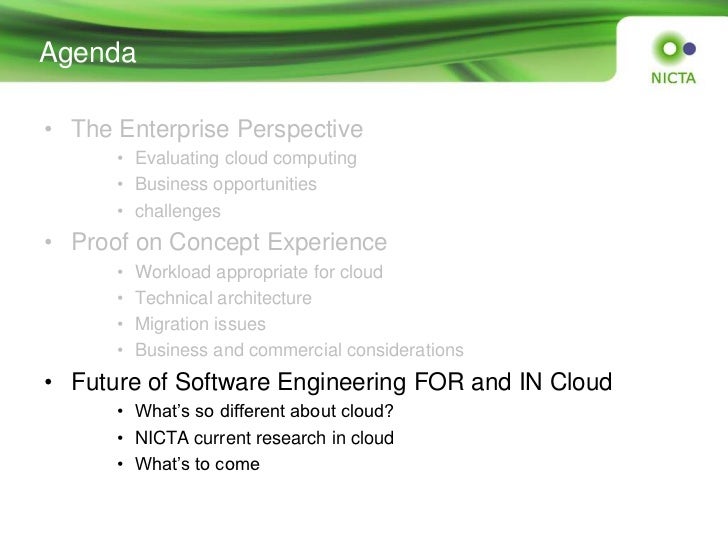 Agenda

NICTA

• The Enterprise Perspective
  • Evaluating cloud computing
  • Business opportunities
  • challenges
• Proof on Concept Experience
  • Workload appropriate for cloud
  • Technical architecture
  • Migration issues
  • Business and commercial considerations
• Future of Software Engineering FOR and IN Cloud
  • What's so different about cloud?
  • NICTA current research in cloud
  • What's to come